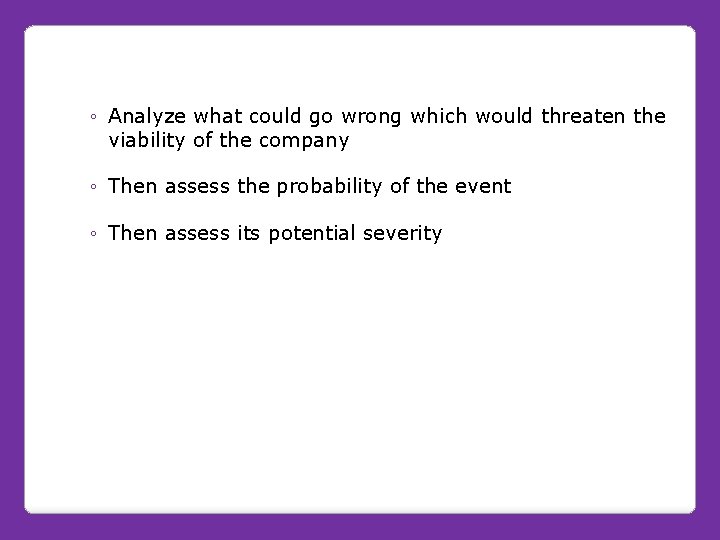 ◦ Analyze what could go wrong which would threaten the viability of the company

◦ Then assess the probability of the event

◦ Then assess its potential severity